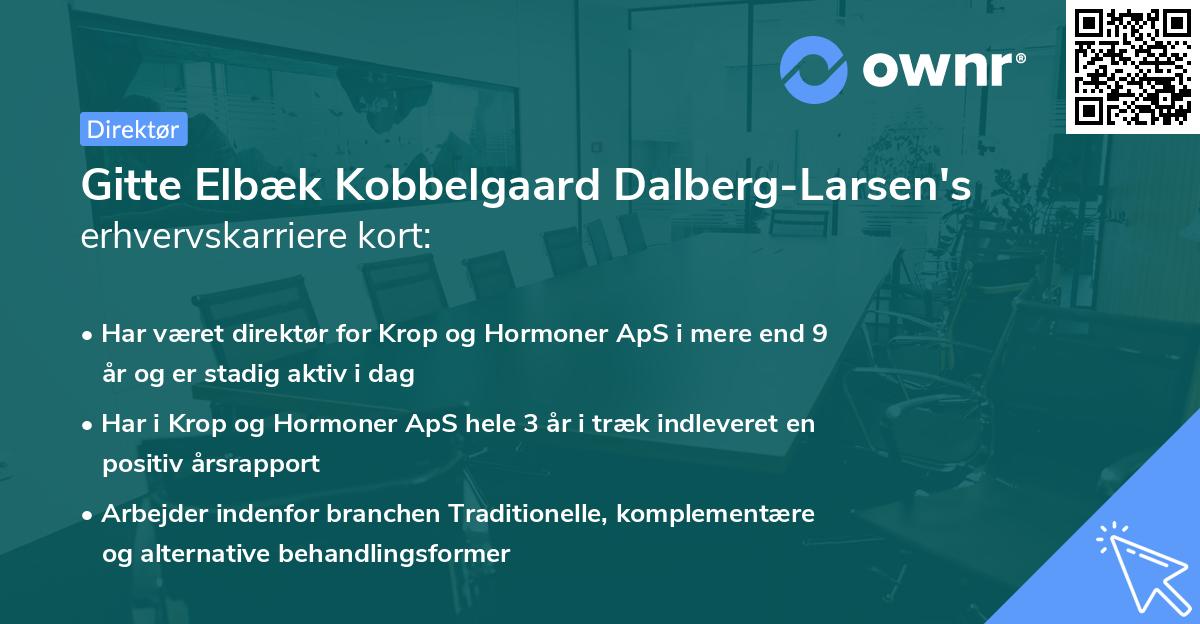 ownr®

Direktør

Gitte Elbæk Kobbelgaard Dalberg-Larsen's erhvervskarriere kort:

• Har været direktør for Krop og Hormoner ApS i mere end 9 år og er stadig aktiv i dag

• Har i Krop og Hormoner ApS hele 3 år i træk indleveret en positiv årsrapport

• Arbejder indenfor branchen Traditionelle, komplementære og alternative behandlingsformer